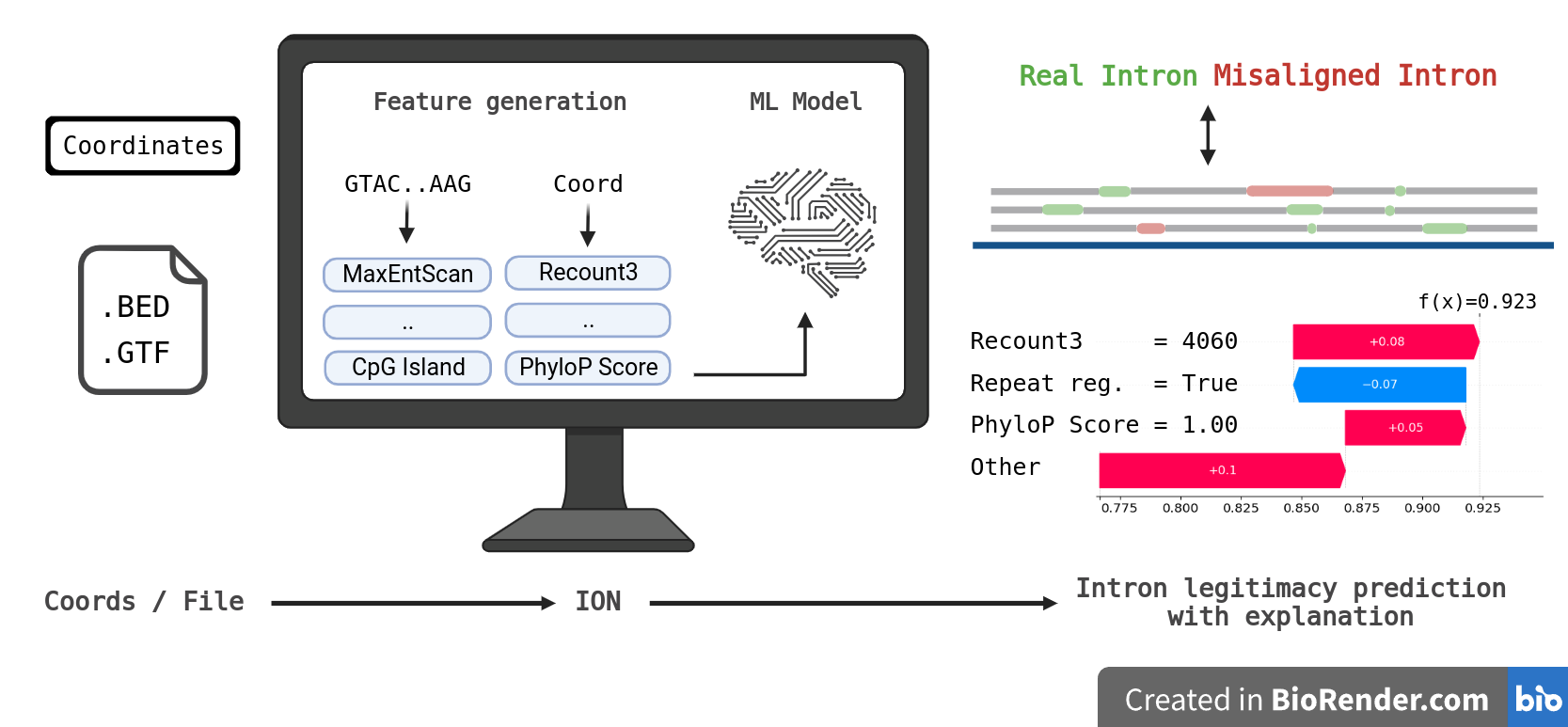 Coordinates

.BED
.GTF

Feature generation

ML Model

GTAC..AAG

Coord

MaxEntScan

Recount3

..

..

CpG Island

PhyloP Score

Real Intron Misaligned Intron

f(x)=0.923

Recount3 = 4060

+0.08

Repeat reg. = True

−0.07

PhyloP Score = 1.00

+0.05

Other

+0.1

0.775 0.800 0.825 0.850 0.875 0.900 0.925

Coords / File

ION

Intron legitimacy prediction with explanation

Created in BioRender.com bio